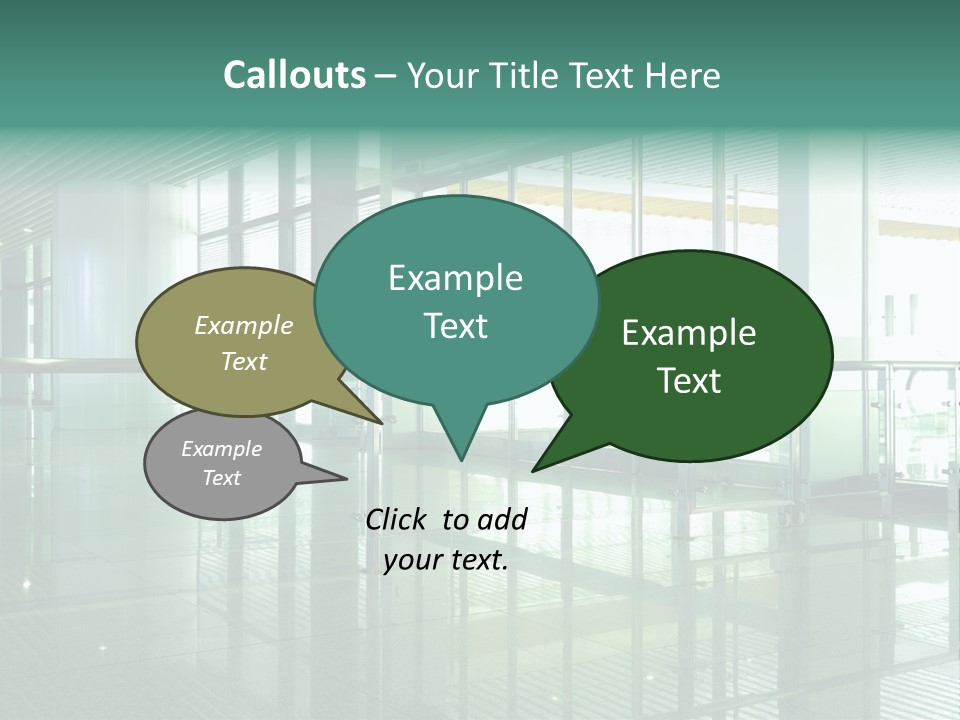 Callouts – Your Title Text Here

Example Text

Example Text

Example Text

Example Text

Click to add your text.